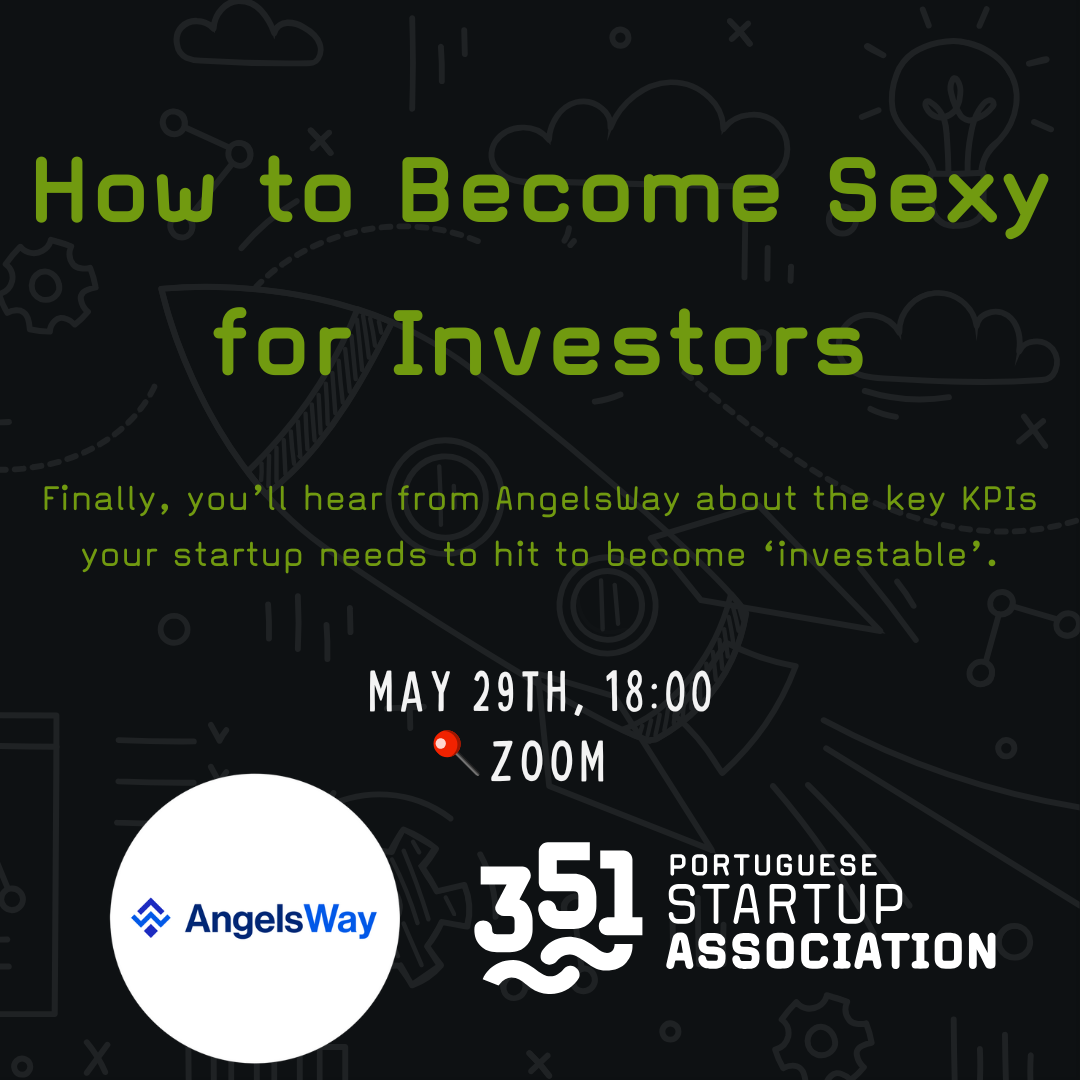 How to Become Sexy for Investors

Finally, you'll hear from AngelsWay about the key KPIs your startup needs to hit to become 'investable'.

MAY 29TH, 18:00
📍ZOOM

AngelsWay

351 PORTUGUESE STARTUP ASSOCIATION